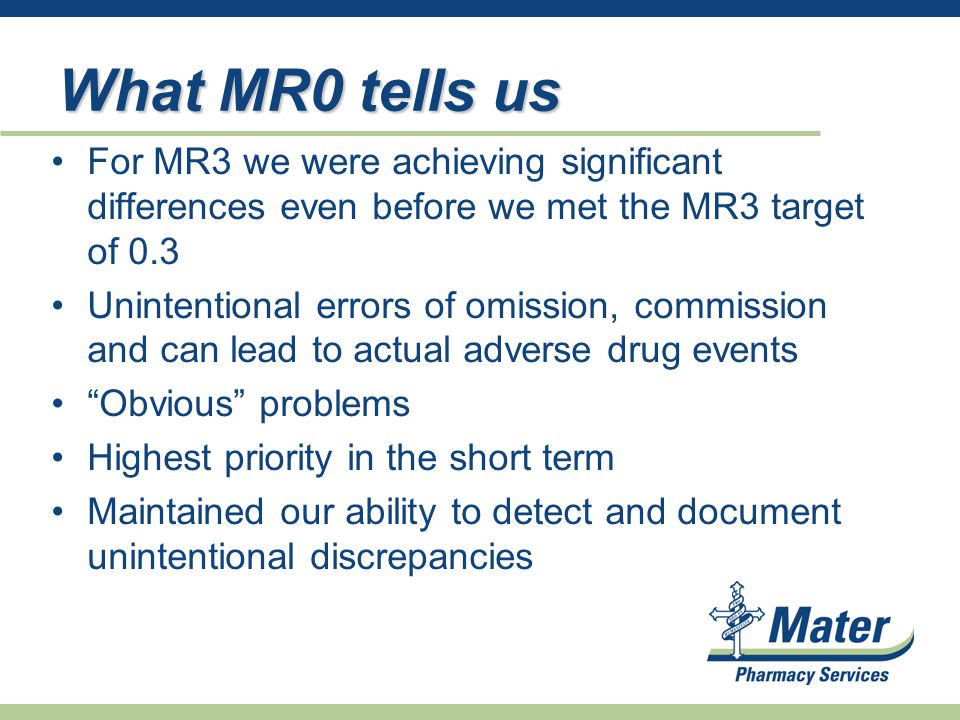 What MR0 tells us

• For MR3 we were achieving significant differences even before we met the MR3 target of 0.3
• Unintentional errors of omission, commission and can lead to actual adverse drug events
• “Obvious” problems
• Highest priority in the short term
• Maintained our ability to detect and document unintentional discrepancies

Mater
Pharmacy Services